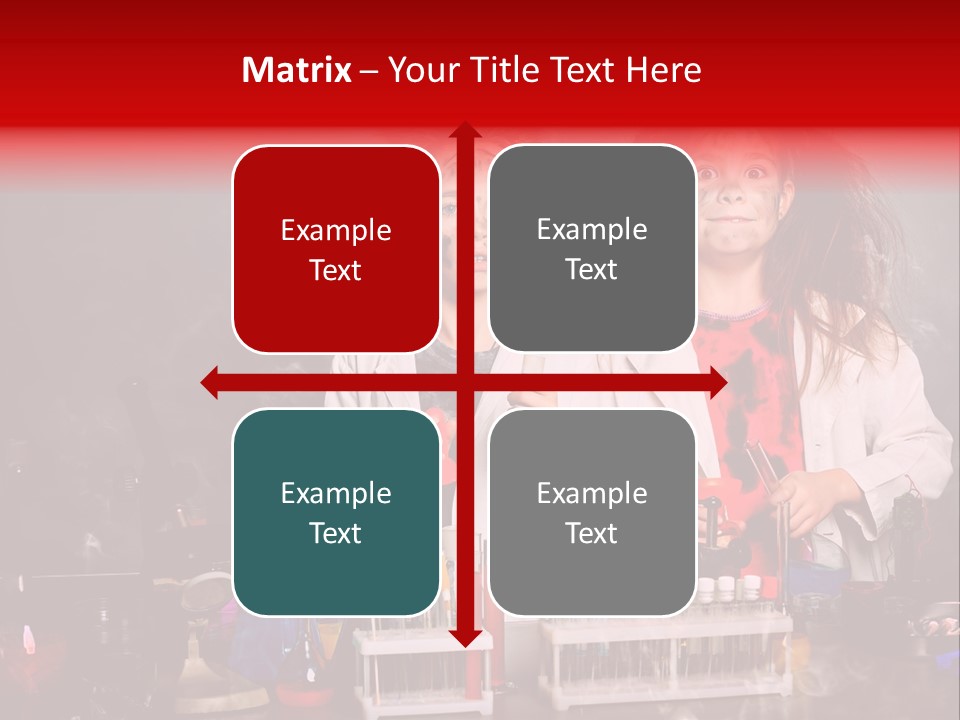 Matrix – Your Title Text Here

Example Text

Example Text

Example Text

Example Text